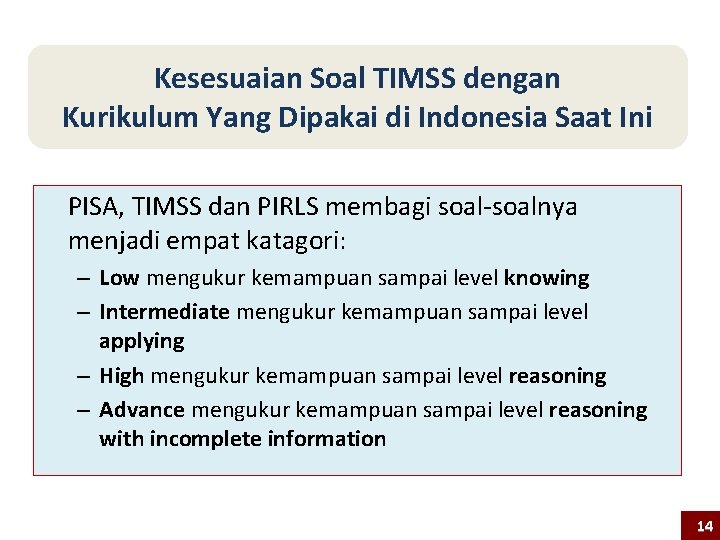 Kesesuaian Soal TIMSS dengan Kurikulum Yang Dipakai di Indonesia Saat Ini

PISA, TIMSS dan PIRLS membagi soal-soalnya menjadi empat katagori:

– Low mengukur kemampuan sampai level knowing
– Intermediate mengukur kemampuan sampai level applying
– High mengukur kemampuan sampai level reasoning
– Advance mengukur kemampuan sampai level reasoning with incomplete information

14